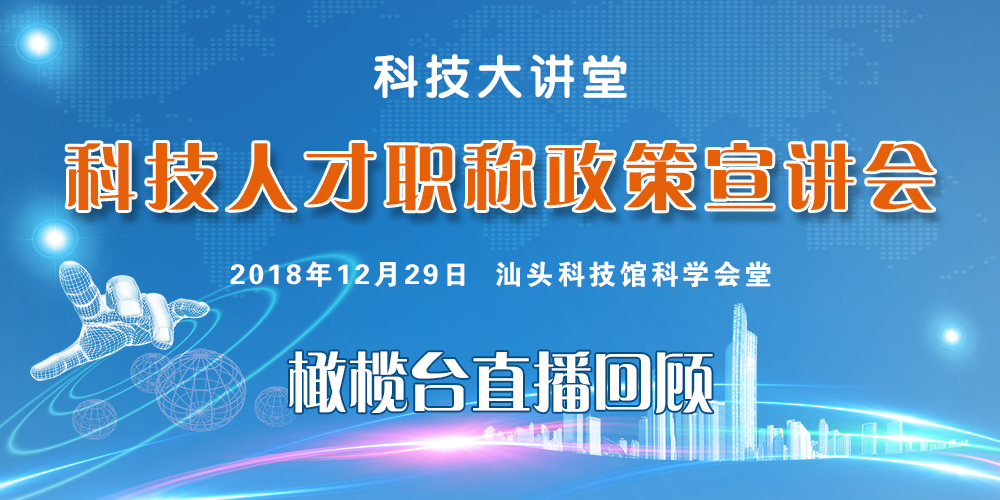 科技大讲堂

科技人才职称政策宣讲会

2018年12月29日 汕头科技馆科学会堂

橄榄台直播回顾